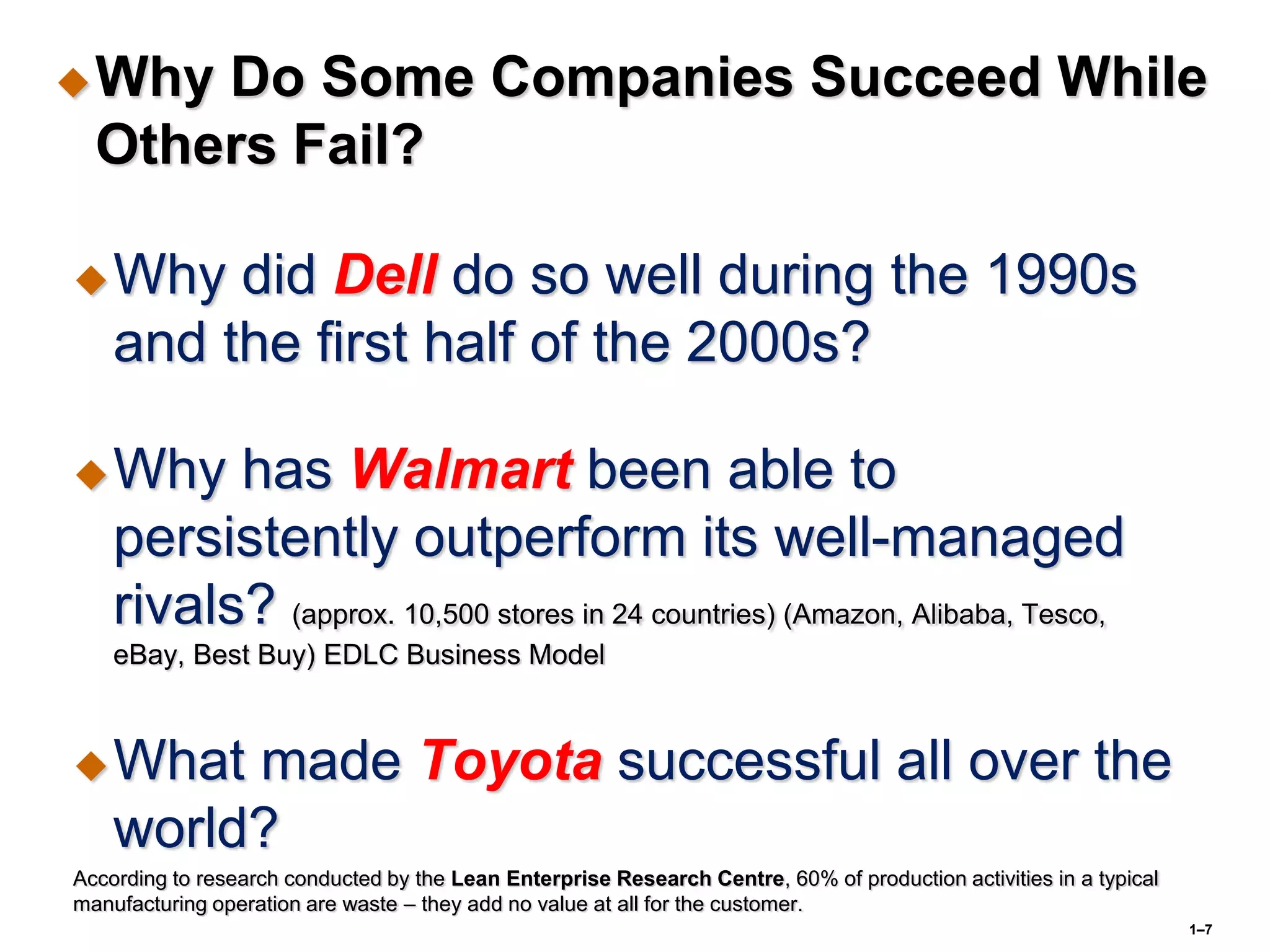 Why Do Some Companies Succeed While Others Fail?

Why did Dell do so well during the 1990s and the first half of the 2000s?

Why has Walmart been able to persistently outperform its well-managed rivals? (approx. 10,500 stores in 24 countries) (Amazon, Alibaba, Tesco, eBay, Best Buy) EDLC Business Model

What made Toyota successful all over the world?

According to research conducted by the Lean Enterprise Research Centre, 60% of production activities in a typical manufacturing operation are waste – they add no value at all for the customer.

1–7